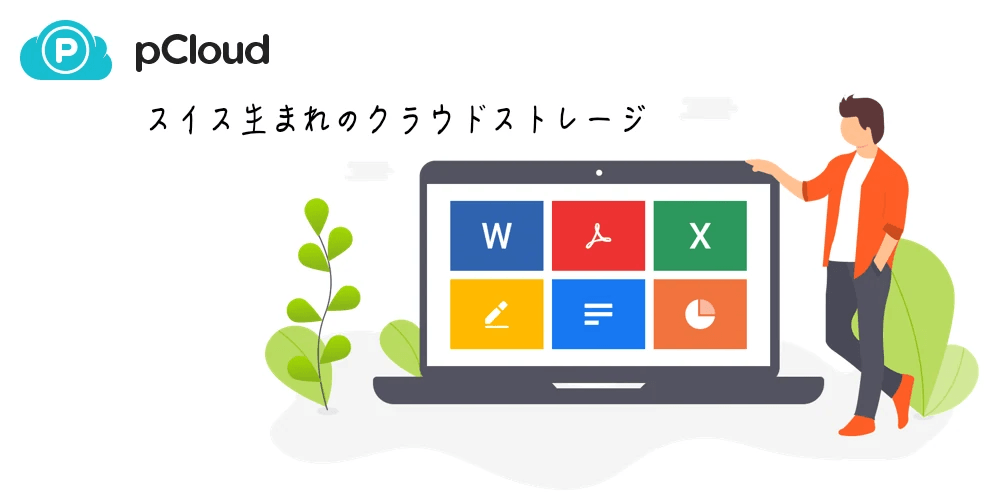 pCloud

スイス生まれのクラウドストレージ

W

X